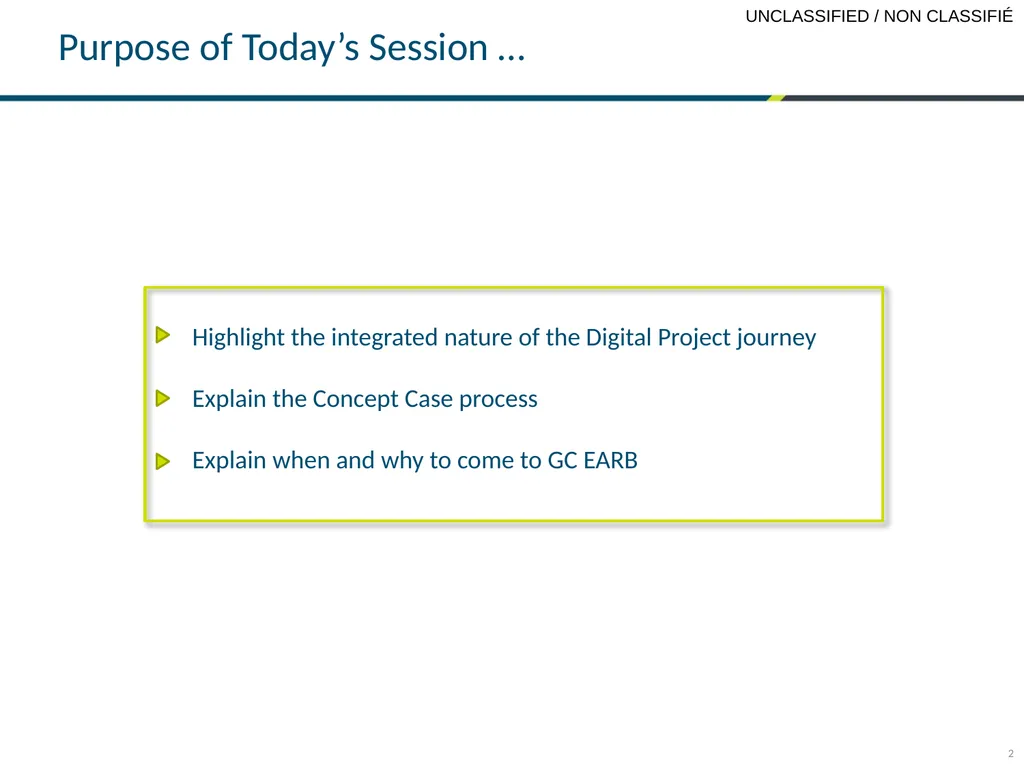 UNCLASSIFIED / NON CLASSIFIÉ

Purpose of Today’s Session …

Highlight the integrated nature of the Digital Project journey

Explain the Concept Case process

Explain when and why to come to GC EARB

2